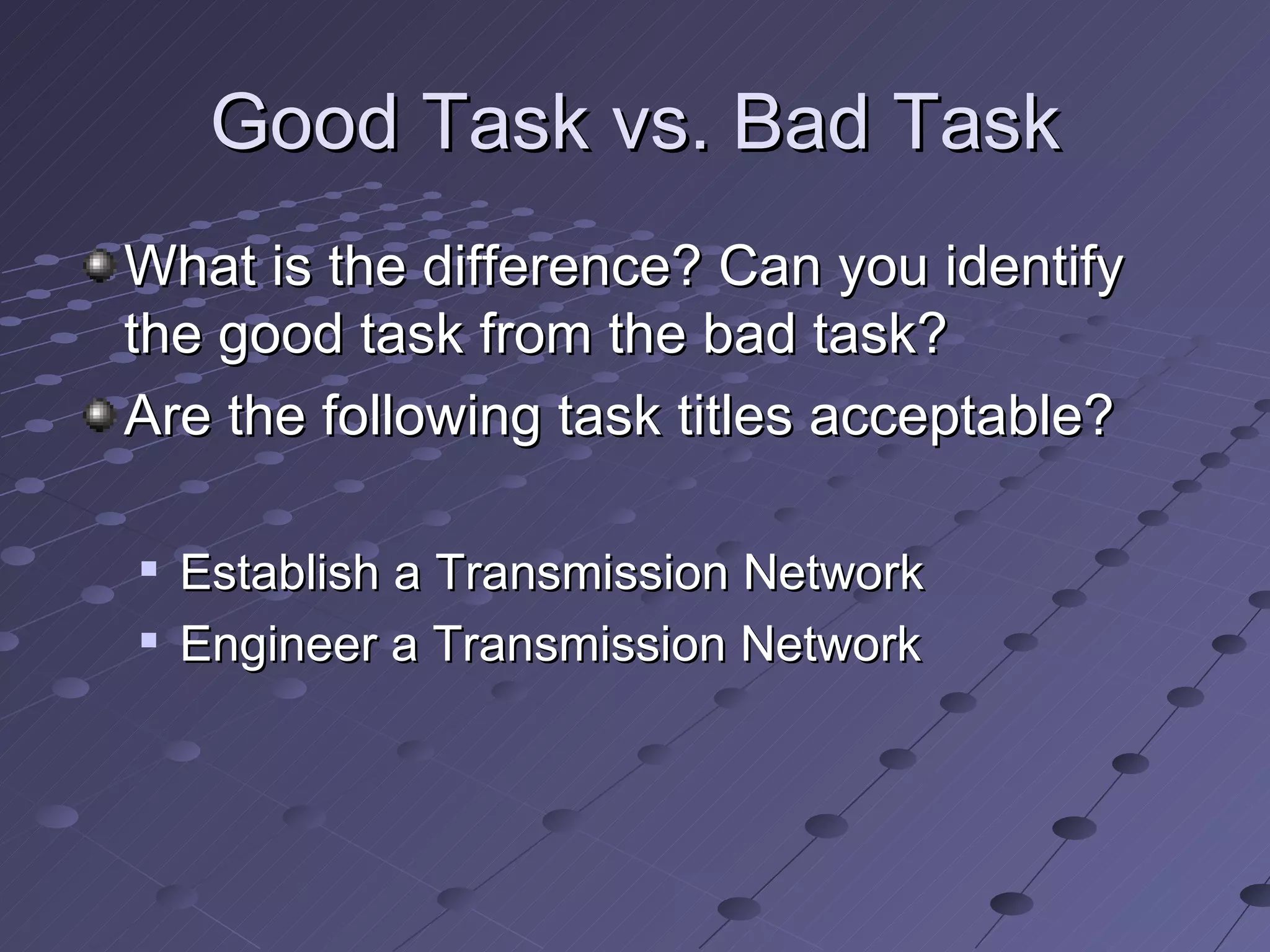 Good Task vs. Bad Task

What is the difference? Can you identify the good task from the bad task?

Are the following task titles acceptable?

Establish a Transmission Network

Engineer a Transmission Network